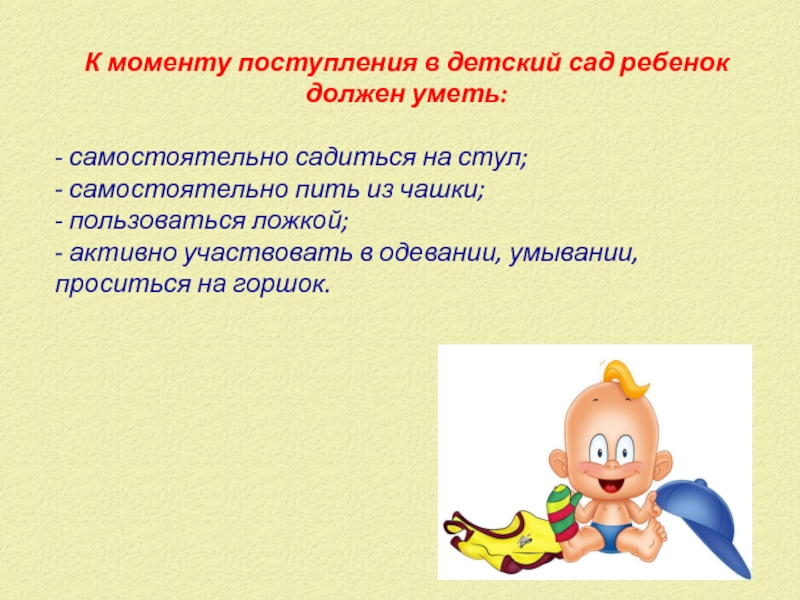 К моменту поступления в детский сад ребенок должен уметь:

- самостоятельно садиться на стул;
- самостоятельно пить из чашки;
- пользоваться ложкой;
- активно участвовать в одевании, умывании, проситься на горшок.